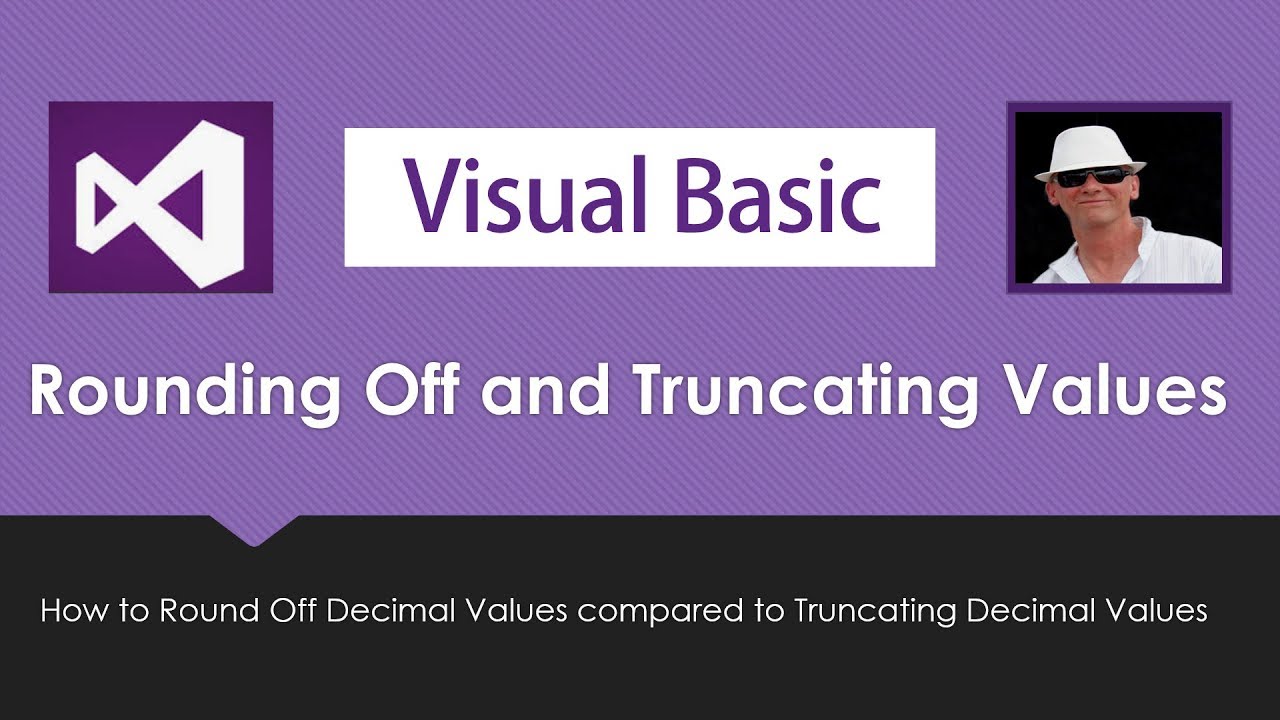 Visual Basic

Rounding Off and Truncating Values

How to Round Off Decimal Values compared to Truncating Decimal Values